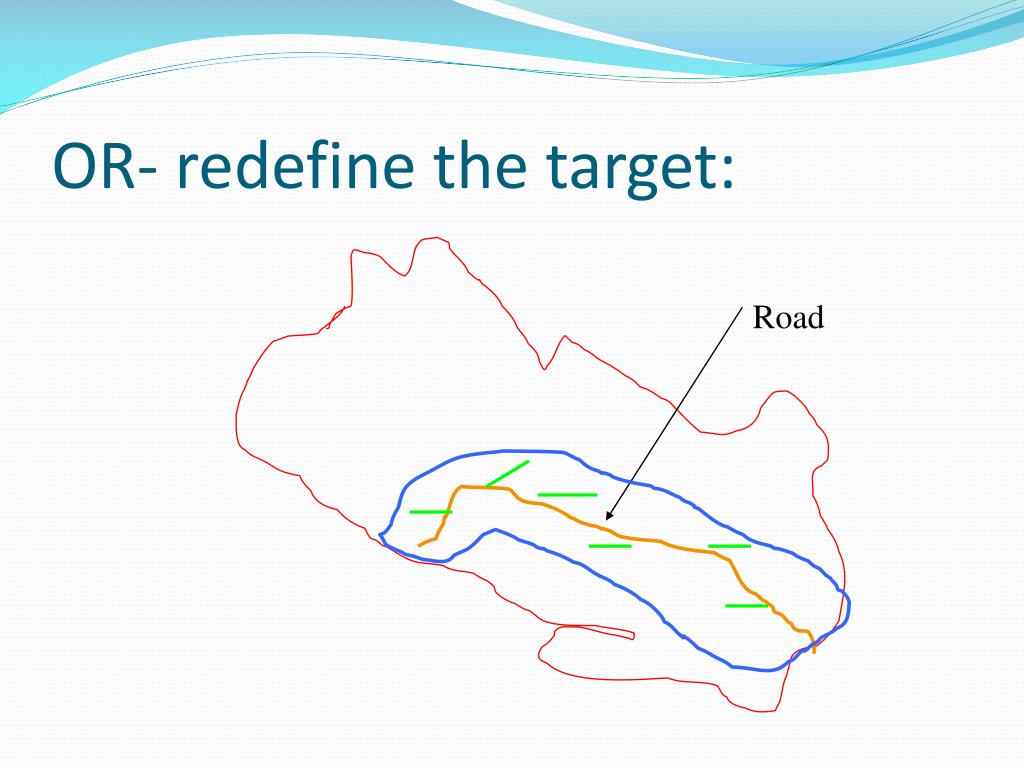 OR- redefine the target:

Road